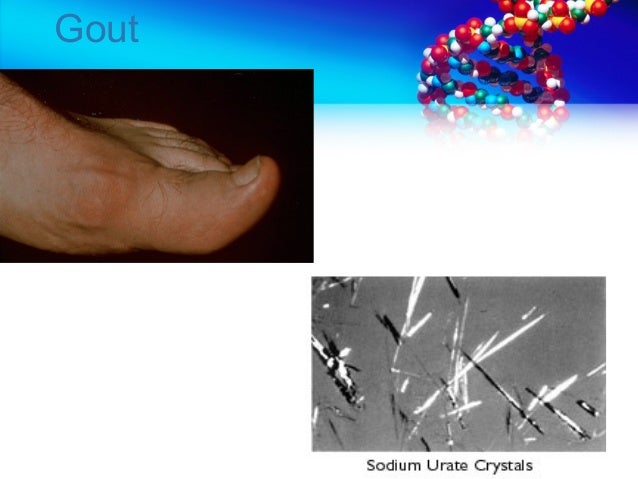 Gout

Sodium Urate Crystals